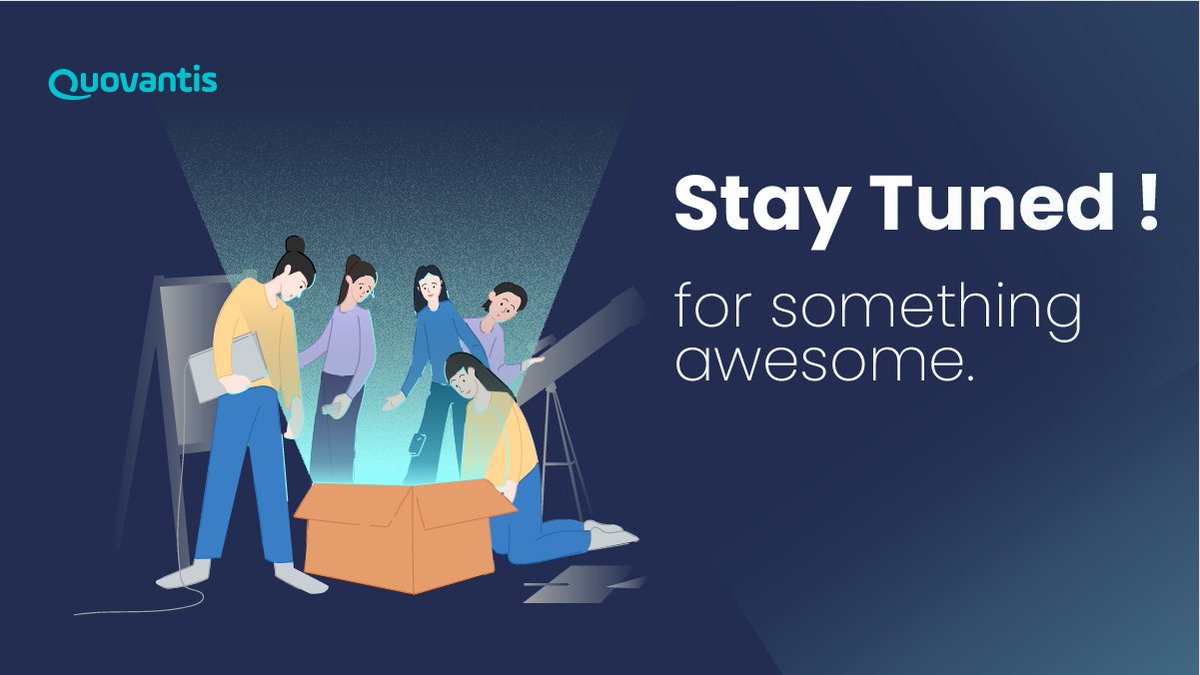 Quovantis

Stay Tuned !

for something awesome.